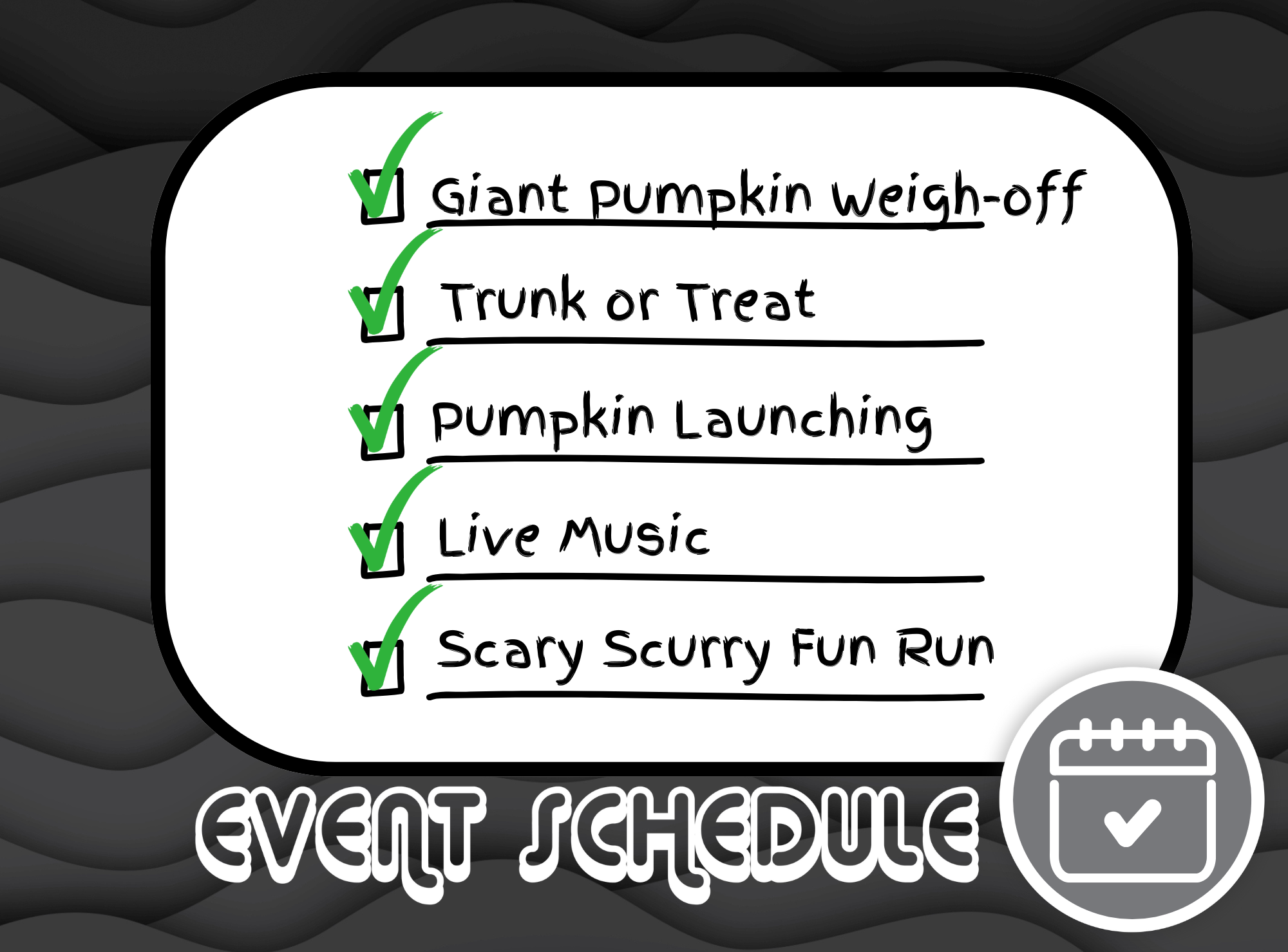 Giant Pumpkin Weigh-off

Trunk or Treat

Pumpkin Launching

Live Music

Scary Scurry Fun Run

EVENT SCHEDULE